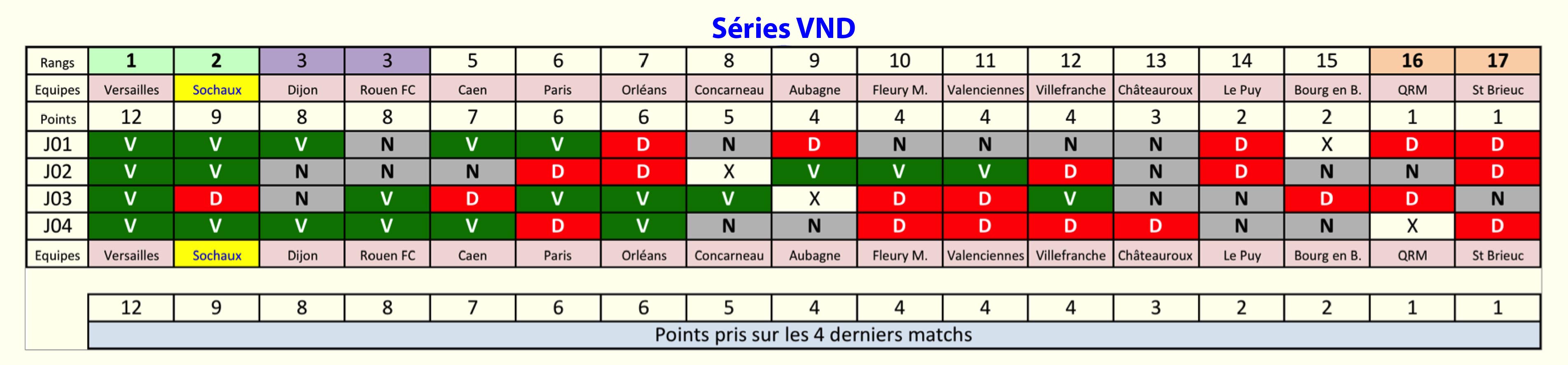 Séries VND

| Rangs | 1 | 2 | 3 | 3 | 5 | 6 | 7 | 8 | 9 | 10 | 11 | 12 | 13 | 14 | 15 | 16 | 17 |
|---|---|---|---|---|---|---|---|---|---|---|---|---|---|---|---|---|---|
| Equipes | Versailles | Sochaux | Dijon | Rouen FC | Caen | Paris | Orléans | Concarneau | Aubagne | Fleury M. | Valenciennes | Villefranche | Châteauroux | Le Puy | Bourg en B. | QRM | St Brieuc |
| Points | 12 | 9 | 8 | 8 | 7 | 6 | 6 | 5 | 4 | 4 | 4 | 4 | 3 | 2 | 2 | 1 | 1 |
| J01 | V | V | V | N | V | V | D | N | D | N | N | N | N | D | X | D | D |
| J02 | V | V | N | N | N | D | D | X | V | V | V | D | N | D | N | N | D |
| J03 | V | D | N | V | D | V | V | V | X | D | D | V | N | N | D | D | N |
| J04 | V | V | V | V | V | D | V | N | N | D | D | D | D | N | N | X | D |
| Equipes | Versailles | Sochaux | Dijon | Rouen FC | Caen | Paris | Orléans | Concarneau | Aubagne | Fleury M. | Valenciennes | Villefranche | Châteauroux | Le Puy | Bourg en B. | QRM | St Brieuc |
| | 12 | 9 | 8 | 8 | 7 | 6 | 6 | 5 | 4 | 4 | 4 | 4 | 3 | 2 | 2 | 1 | 1 |

Points pris sur les 4 derniers matchs